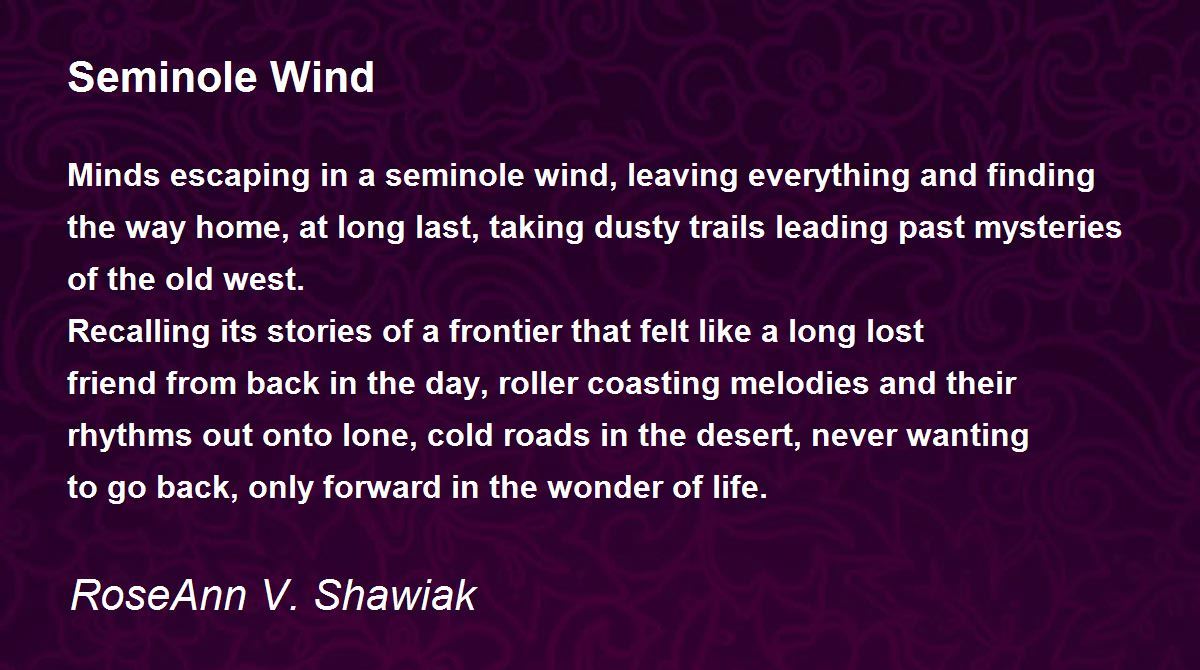 Seminole Wind

Minds escaping in a seminole wind, leaving everything and finding the way home, at long last, taking dusty trails leading past mysteries of the old west.
Recalling its stories of a frontier that felt like a long lost
friend from back in the day, roller coasting melodies and their
rhythms out onto lone, cold roads in the desert, never wanting
to go back, only forward in the wonder of life.

RoseAnn V. Shawiak